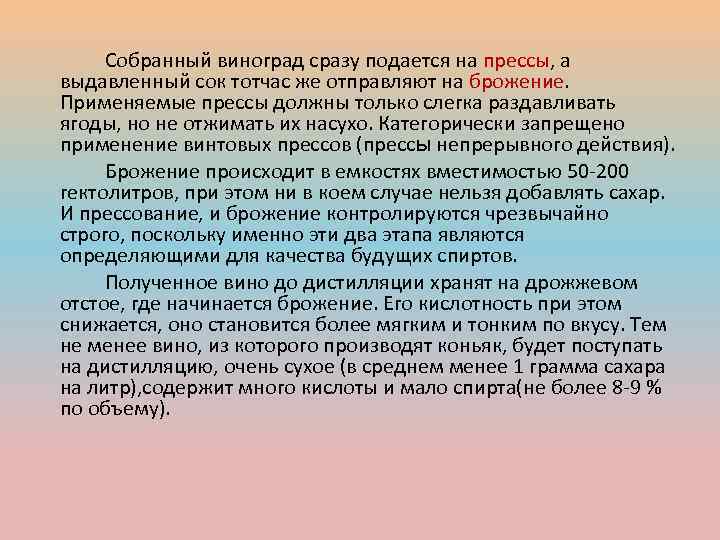 Собранный виноград сразу подается на прессы, а выдавленный сок тотчас же отправляют на брожение. Применяемые прессы должны только слегка раздавливать ягоды, но не отжимать их насухо. Категорически запрещено применение винтовых прессов (прессы непрерывного действия).

Брожение происходит в емкостях вместимостью 50-200 гектолитров, при этом ни в коем случае нельзя добавлять сахар. И прессование, и брожение контролируются чрезвычайно строго, поскольку именно эти два этапа являются определяющими для качества будущих спиртов.

Полученное вино до дистилляции хранят на дрожжевом отстое, где начинается брожение. Его кислотность при этом снижается, оно становится более мягким и тонким по вкусу. Тем не менее вино, из которого производят коньяк, будет поступать на дистилляцию, очень сухое (в среднем менее 1 грамма сахара на литр),содержит много кислоты и мало спирта(не более 8-9 % по объему).